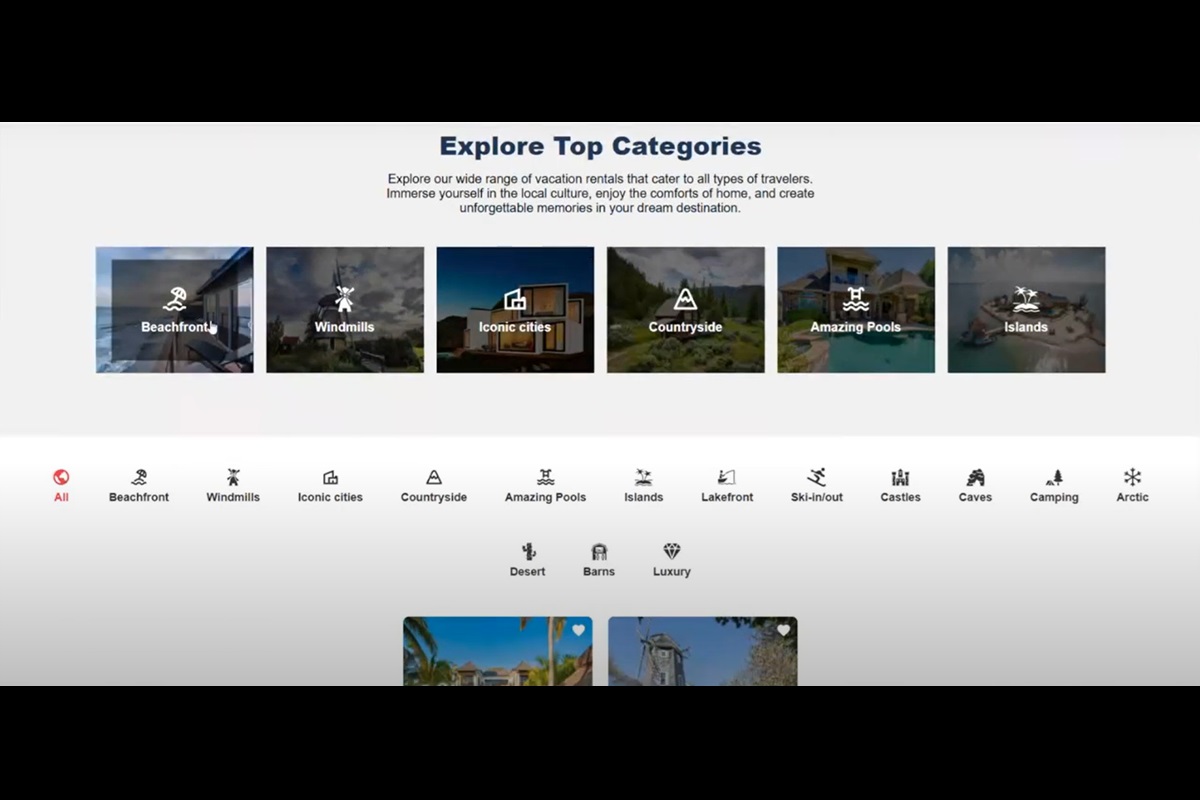 Explore Top Categories

Explore our wide range of vacation rentals that cater to all types of travelers. Immerse yourself in the local culture, enjoy the comforts of home, and create unforgettable memories in your dream destination.

Beachfront

Windmills

Iconic cities

Countryside

Amazing Pools

Islands

All

Beachfront

Windmills

Iconic cities

Countryside

Amazing Pools

Islands

Lakefront

Ski-in/out

Castles

Caves

Camping

Arctic

Desert

Barns

Luxury